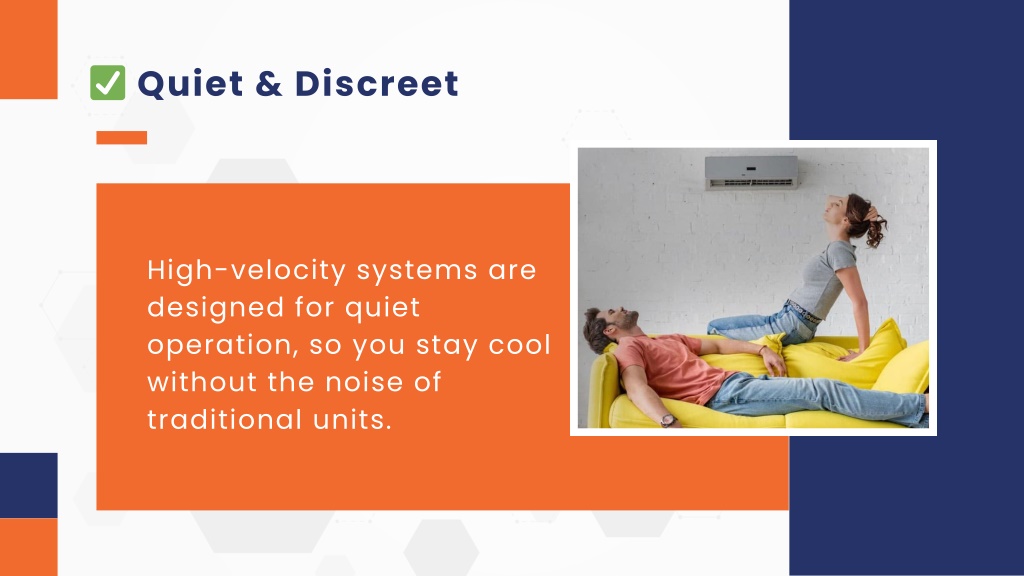 ✅ Quiet & Discreet

High-velocity systems are designed for quiet operation, so you stay cool without the noise of traditional units.